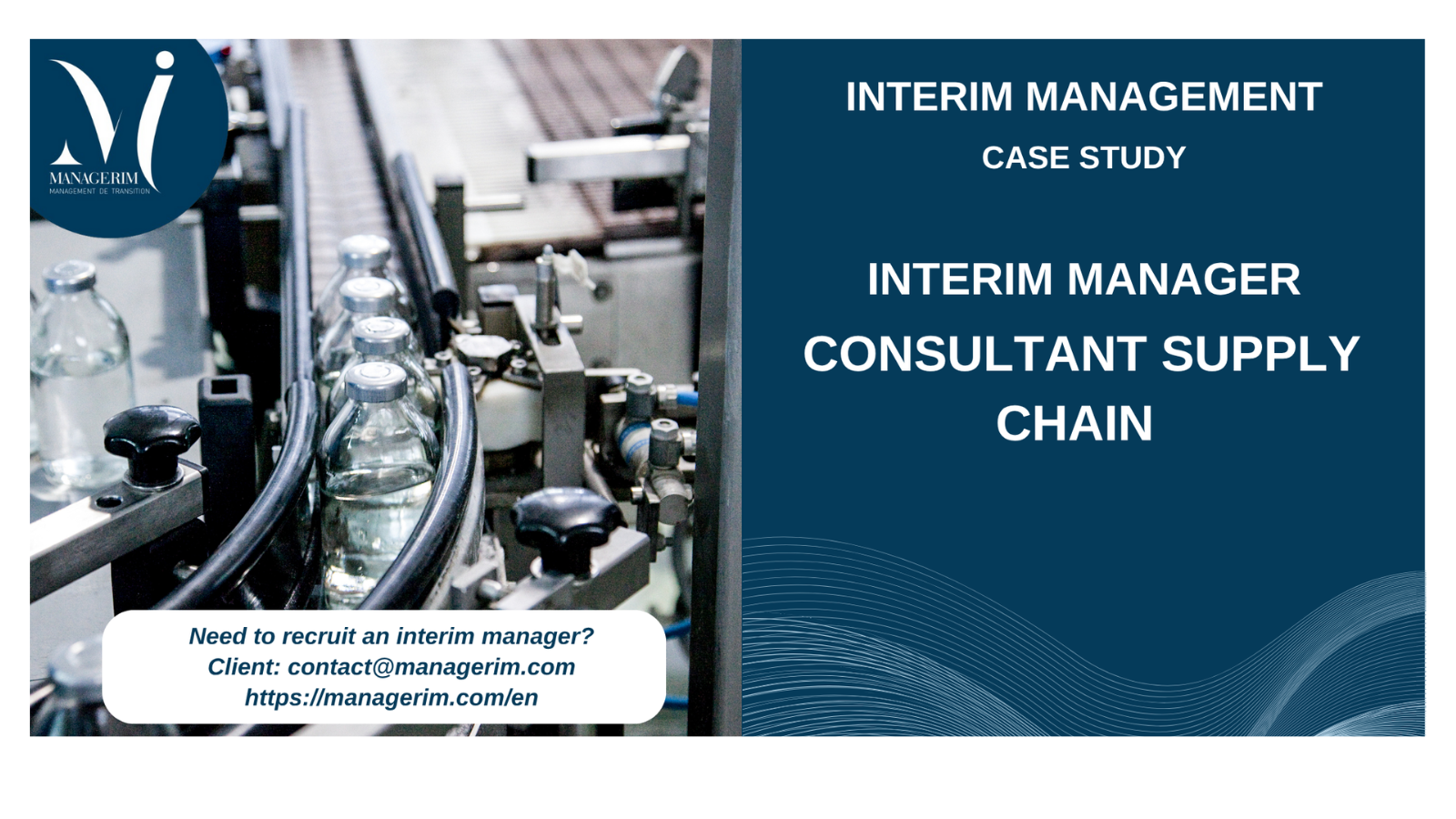 MANAGERIM
MANAGEMENT DE TRANSITION

Need to recruit an interim manager?
Client: contact@managerim.com
https://managerim.com/en

INTERIM MANAGEMENT
CASE STUDY

INTERIM MANAGER
CONSULTANT SUPPLY CHAIN